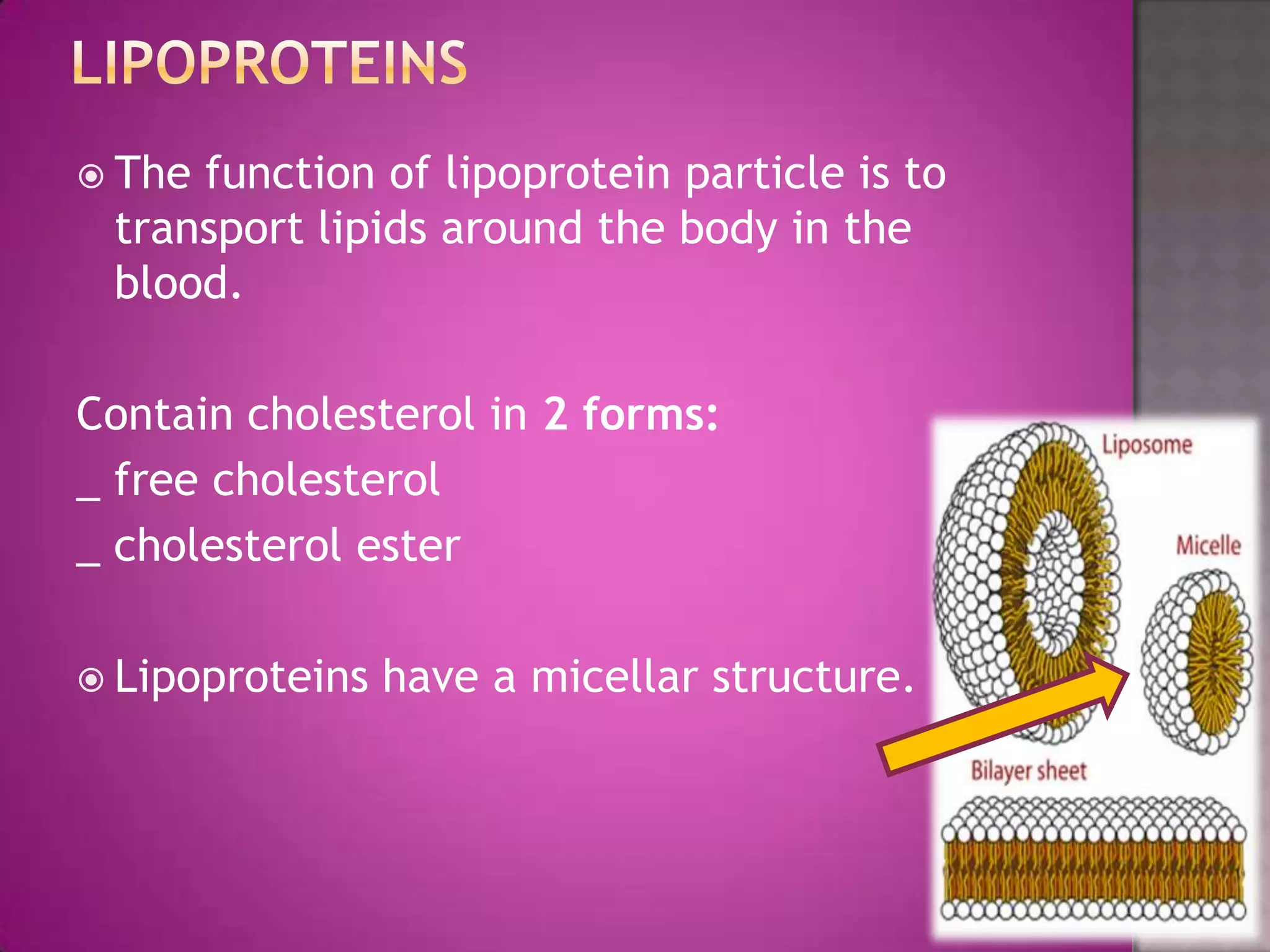 LIPOPROTEINS

The function of lipoprotein particle is to transport lipids around the body in the blood.

Contain cholesterol in 2 forms:
_ free cholesterol
_ cholesterol ester

Lipoproteins have a micellar structure.

Liposome

Micelle

Bilayer sheet